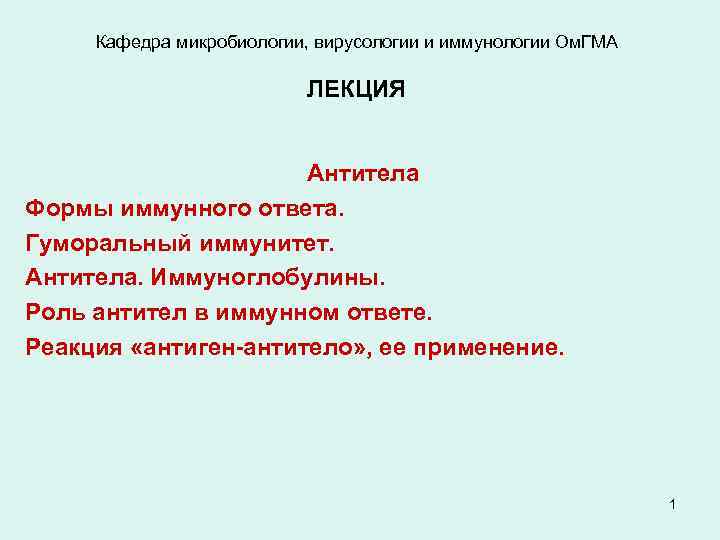 Кафедра микробиологии, вирусологии и иммунологии ОмГМА

ЛЕКЦИЯ

Антитела

Формы иммунного ответа.

Гуморальный иммунитет.

Антитела. Иммуноглобулины.

Роль антител в иммунном ответе.

Реакция «антиген-антитело», ее применение.

1